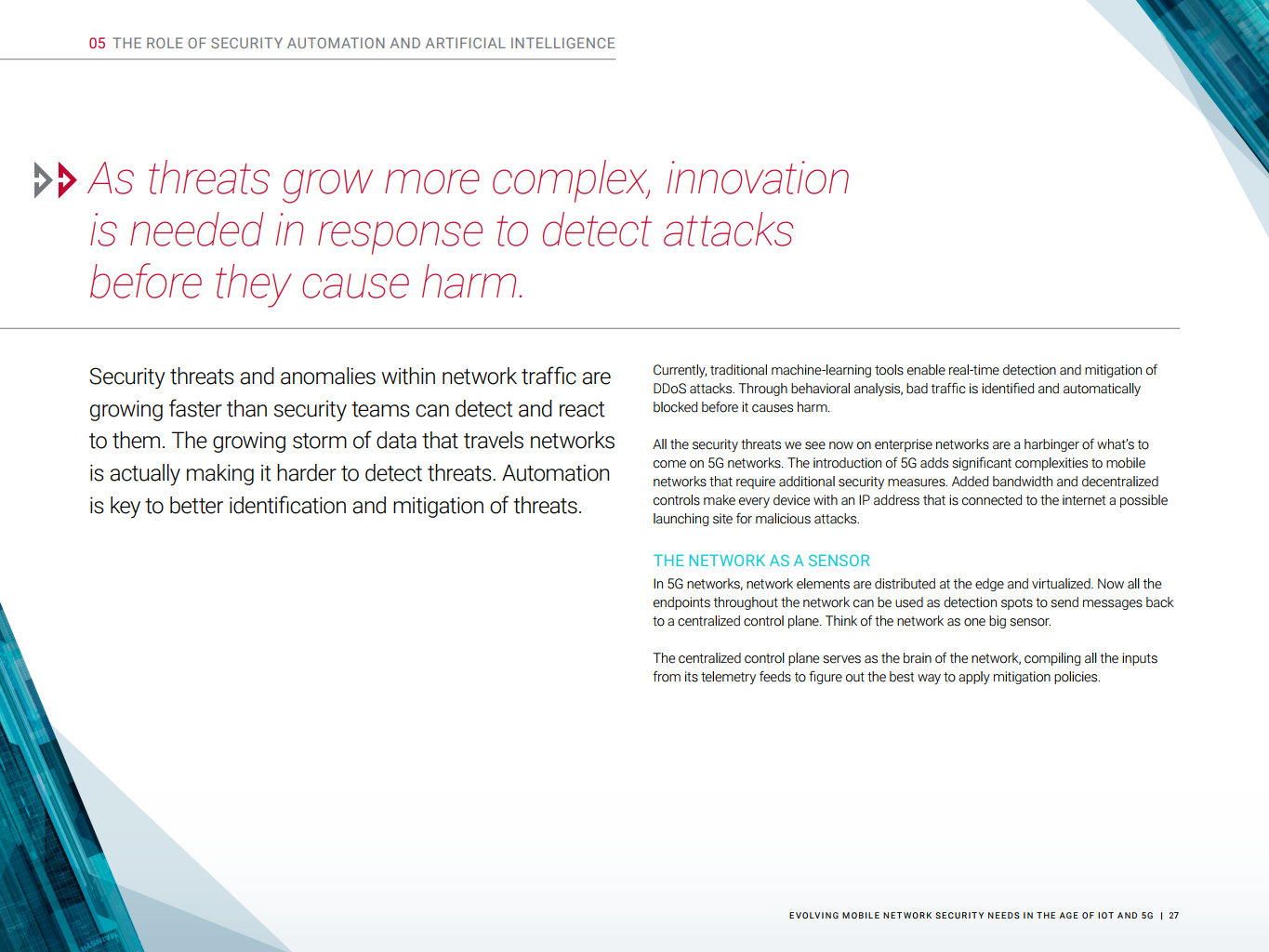 05 THE ROLE OF SECURITY AUTOMATION AND ARTIFICIAL INTELLIGENCE

As threats grow more complex, innovation is needed in response to detect attacks before they cause harm.

Security threats and anomalies within network traffic are growing faster than security teams can detect and react to them. The growing storm of data that travels networks is actually making it harder to detect threats. Automation is key to better identification and mitigation of threats.

Currently, traditional machine-learning tools enable real-time detection and mitigation of DDoS attacks. Through behavioral analysis, bad traffic is identified and automatically blocked before it causes harm.

All the security threats we see now on enterprise networks are a harbinger of what's to come on 5G networks. The introduction of 5G adds significant complexities to mobile networks that require additional security measures. Added bandwidth and decentralized controls make every device with an IP address that is connected to the internet a possible launching site for malicious attacks.

THE NETWORK AS A SENSOR

In 5G networks, network elements are distributed at the edge and virtualized. Now all the endpoints throughout the network can be used as detection spots to send messages back to a centralized control plane. Think of the network as one big sensor.

The centralized control plane serves as the brain of the network, compiling all the inputs from its telemetry feeds to figure out the best way to apply mitigation policies.

EVOLVING MOBILE NETWORK SECURITY NEEDS IN THE AGE OF IOT AND 5G | 27